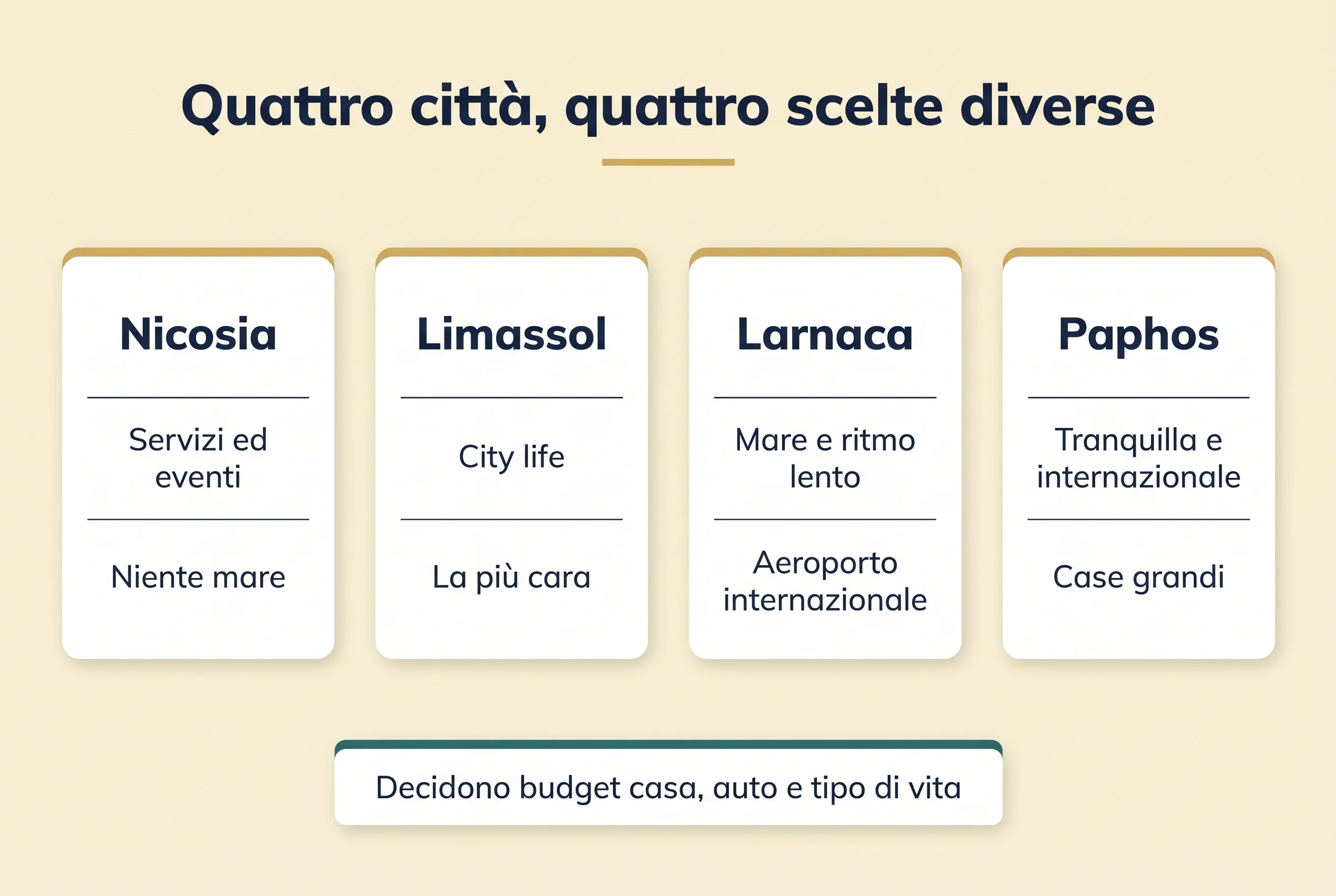 Quattro città, quattro scelte diverse

Nicosia

Servizi ed eventi

Niente mare

Limassol

City life

La più cara

Larnaca

Mare e ritmo lento

Aeroporto internazionale

Paphos

Tranquilla e internazionale

Case grandi

Decidono budget casa, auto e tipo di vita